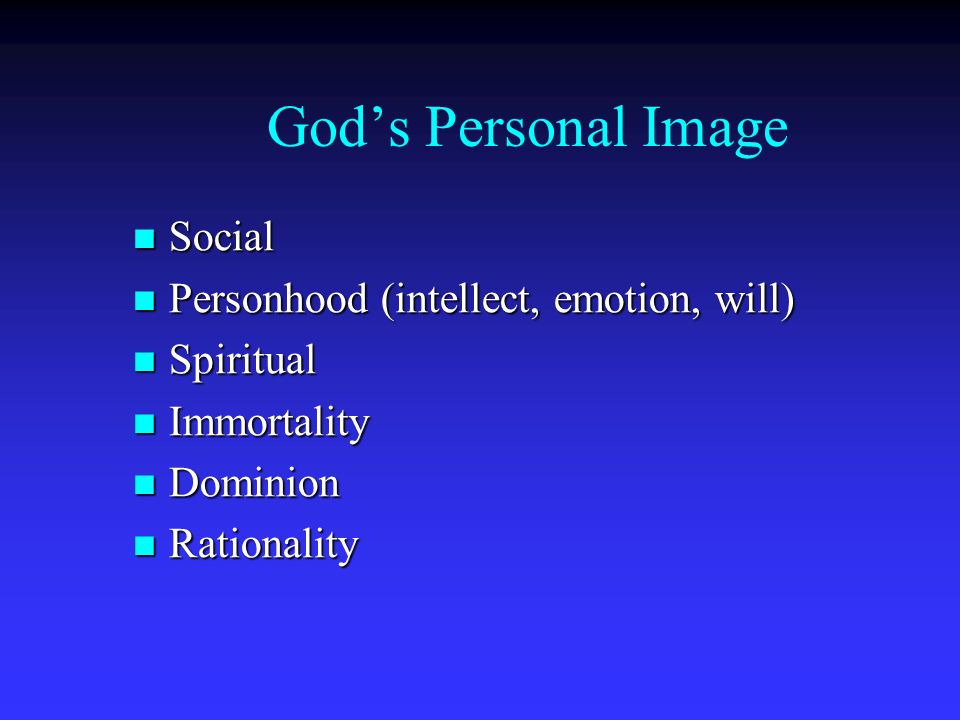 God’s Personal Image

- Social
- Personhood (intellect, emotion, will)
- Spiritual
- Immortality
- Dominion
- Rationality